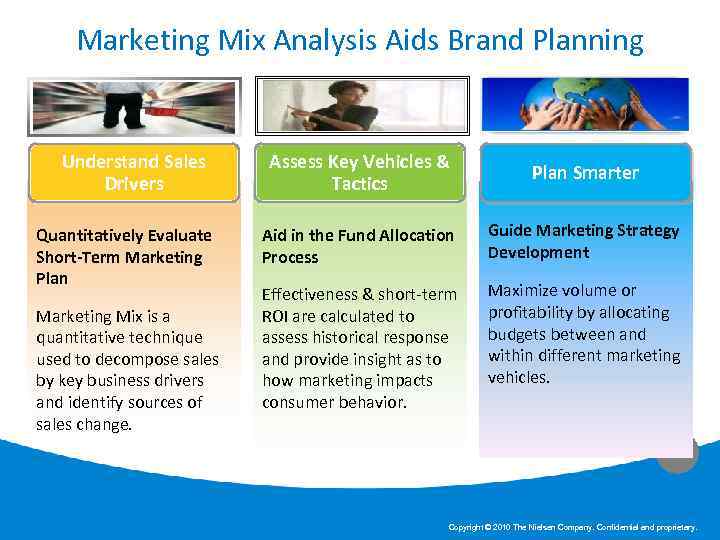 Marketing Mix Analysis Aids Brand Planning

Understand Sales Drivers

Quantitatively Evaluate Short-Term Marketing Plan

Marketing Mix is a quantitative technique used to decompose sales by key business drivers and identify sources of sales change.

Assess Key Vehicles & Tactics

Aid in the Fund Allocation Process

Effectiveness & short-term ROI are calculated to assess historical response and provide insight as to how marketing impacts consumer behavior.

Plan Smarter

Guide Marketing Strategy Development

Maximize volume or profitability by allocating budgets between and within different marketing vehicles.

Copyright © 2010 The Nielsen Company. Confidential and proprietary.